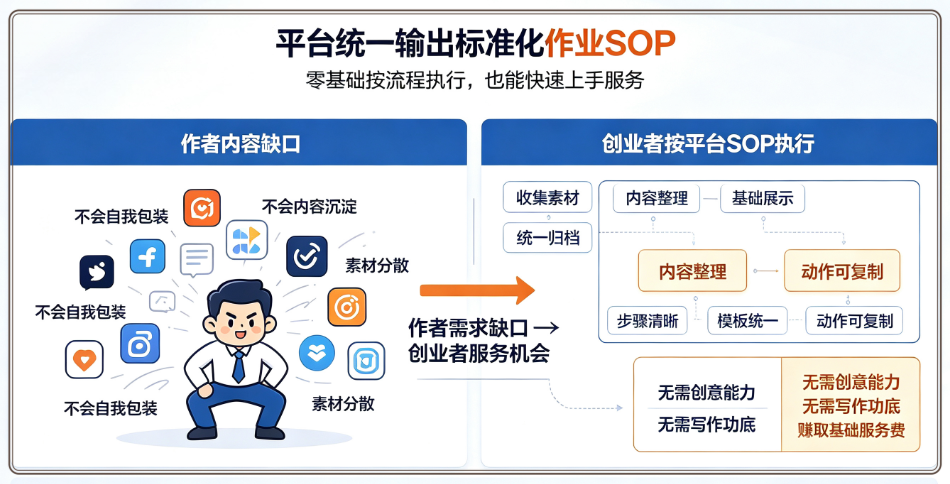 平台统一输出标准化作业SOP
零基础按流程执行，也能快速上手服务

作者内容缺口

不会自我包装
不会内容沉淀
素材分散
不会自我包装
不会自我包装
素材分散

作者需求缺口 →
创业者服务机会

创业者按平台SOP执行

收集素材
统一归档
内容整理
基础展示
内容整理
动作可复制
步骤清晰
模板统一
动作可复制

无需创意能力
无需写作功底

无需创意能力
无需写作功底
赚取基础服务费